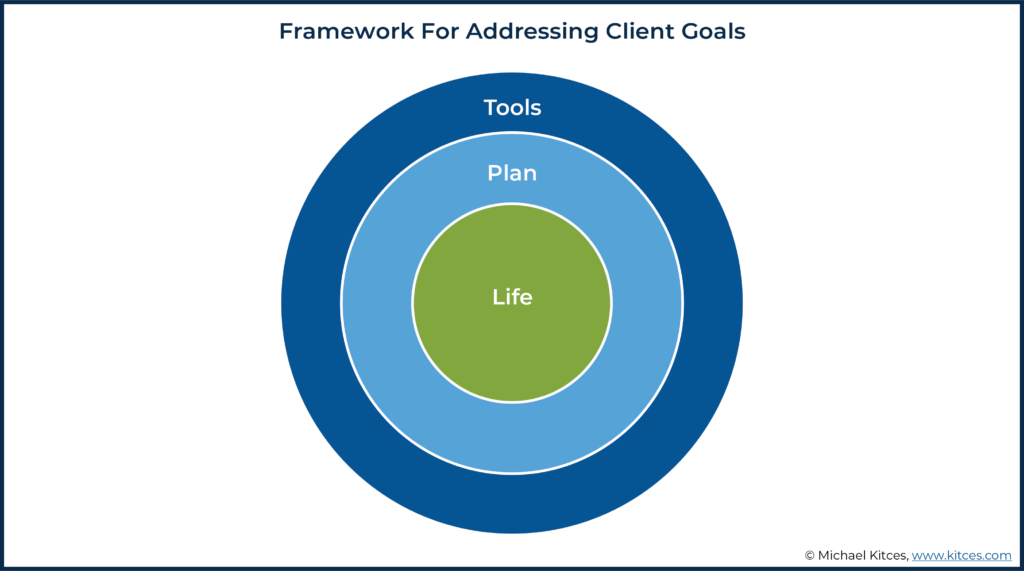 Framework For Addressing Client Goals

Tools

Plan

Life

© Michael Kitces, www.kitces.com